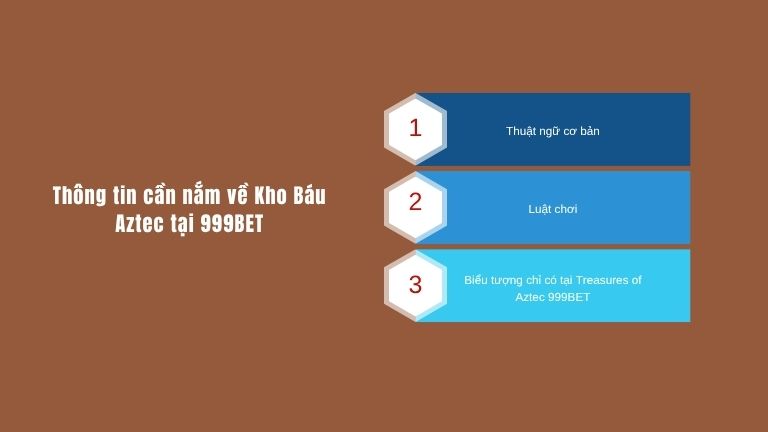 Thông tin cần nắm về Kho Báu Aztec tại 999BET

1

Thuật ngữ cơ bản

2

Luật chơi

3

Biểu tượng chỉ có tại Treasures of Aztec 999BET